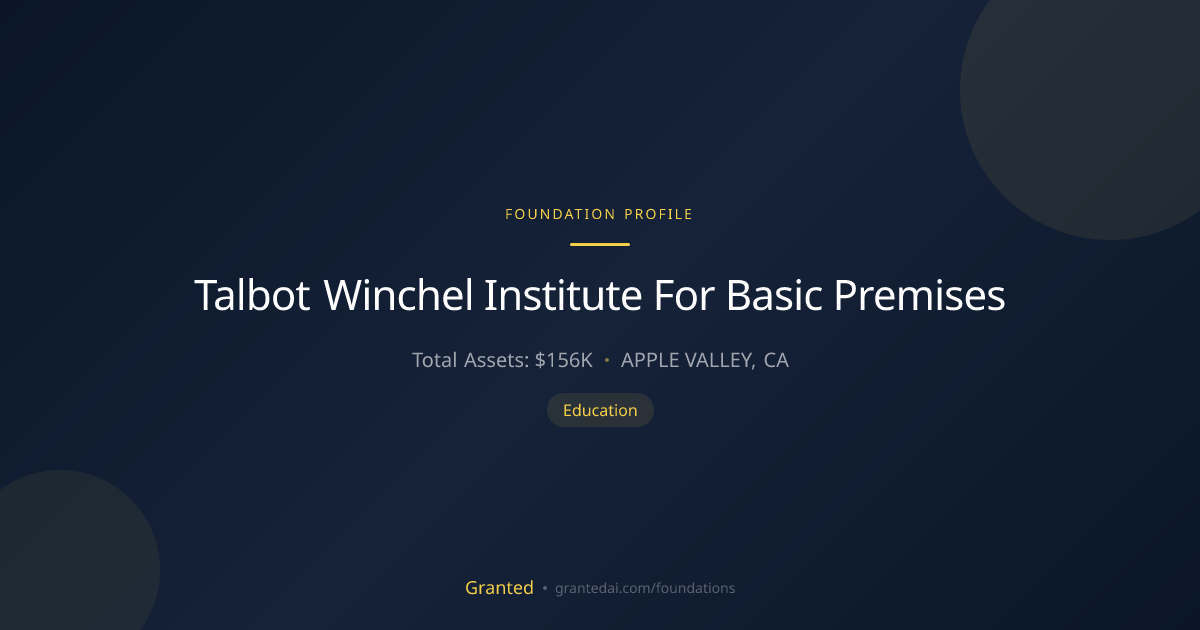 FOUNDATION PROFILE

Talbot Winchel Institute For Basic Premises

Total Assets: $156K • APPLE VALLEY, CA

Education

Granted • grantedai.com/foundations